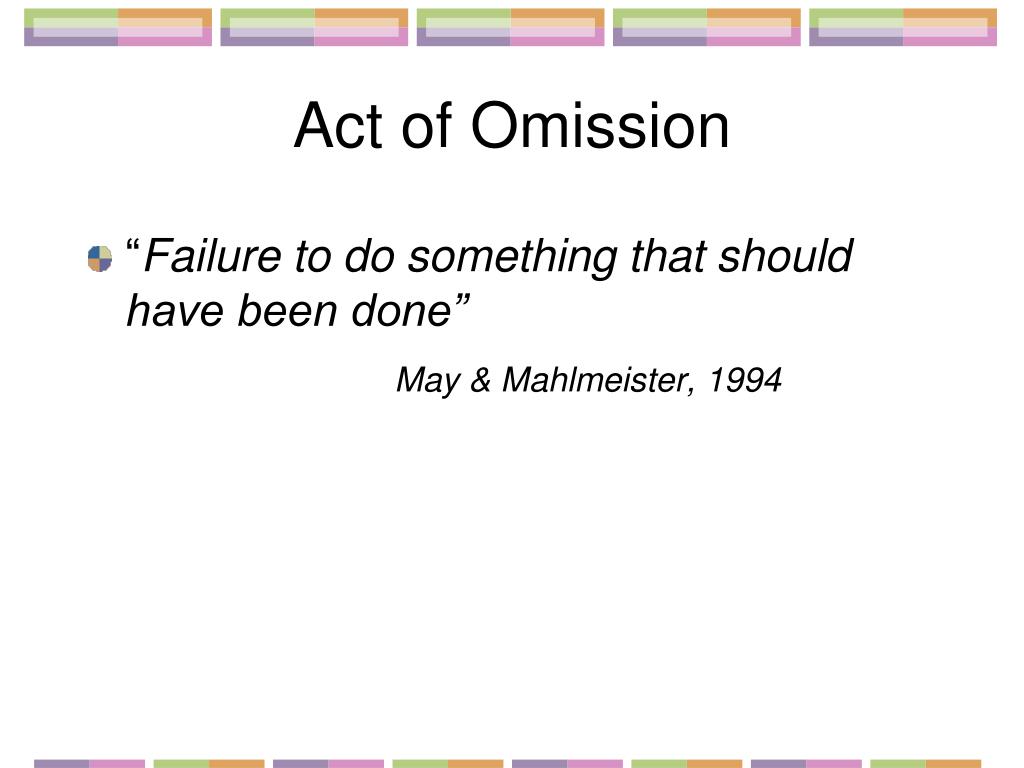 Act of Omission

“Failure to do something that should have been done”

May & Mahlmeister, 1994